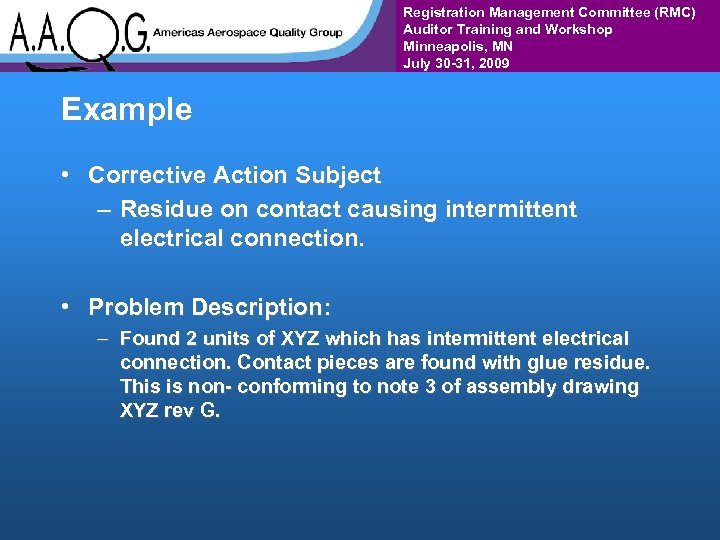 A.A.Q.G. Americas Aerospace Quality Group

Registration Management Committee (RMC)
Auditor Training and Workshop
Minneapolis, MN
July 30-31, 2009

Example

• Corrective Action Subject
– Residue on contact causing intermittent electrical connection.

• Problem Description:
– Found 2 units of XYZ which has intermittent electrical connection. Contact pieces are found with glue residue. This is non- conforming to note 3 of assembly drawing XYZ rev G.